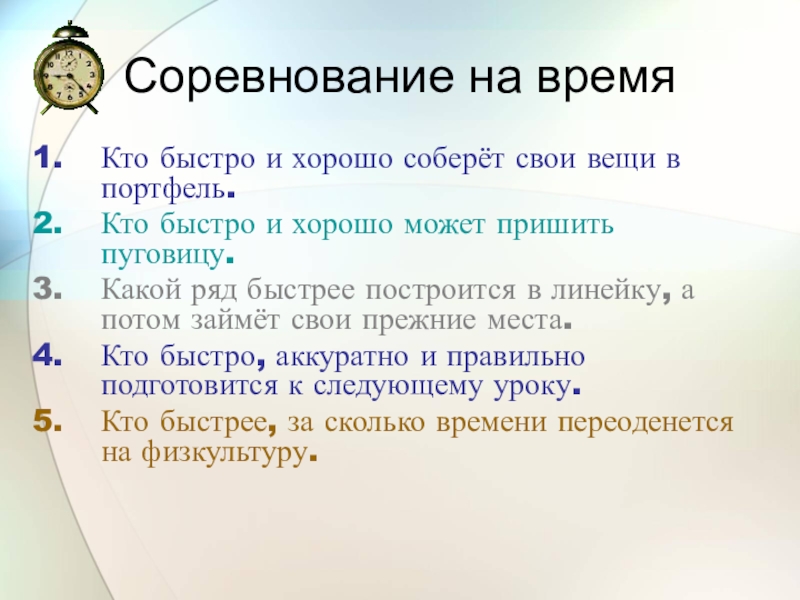 Соревнование на время

1. Кто быстро и хорошо соберёт свои вещи в портфель.
2. Кто быстро и хорошо может пришить пуговицу.
3. Какой ряд быстрее построится в линейку, а потом займёт свои прежние места.
4. Кто быстро, аккуратно и правильно подготовится к следующему уроку.
5. Кто быстрее, за сколько времени переоденется на физкультуру.